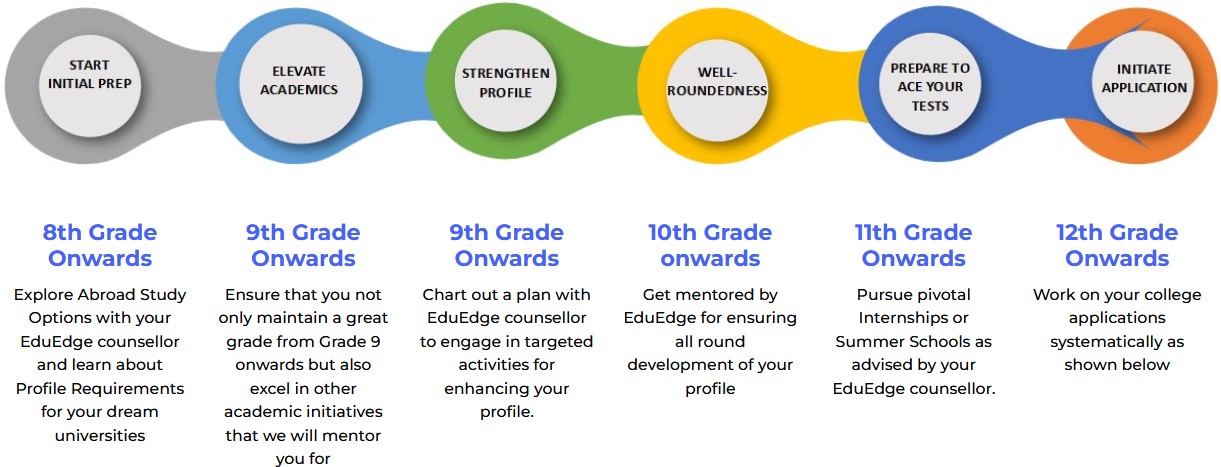 START INITIAL PREP

ELEVATE ACADEMICS

STRENGTHEN PROFILE

WELL-ROUNDEDNESS

PREPARE TO ACE YOUR TESTS

INITIATE APPLICATION

8th Grade Onwards

Explore Abroad Study Options with your EduEdge counsellor and learn about Profile Requirements for your dream universities

9th Grade Onwards

Ensure that you not only maintain a great grade from Grade 9 onwards but also excel in other academic initiatives that we will mentor you for

9th Grade Onwards

Chart out a plan with EduEdge counsellor to engage in targeted activities for enhancing your profile.

10th Grade onwards

Get mentored by EduEdge for ensuring all round development of your profile

11th Grade Onwards

Pursue pivotal Internships or Summer Schools as advised by your EduEdge counsellor.

12th Grade Onwards

Work on your college applications systematically as shown below